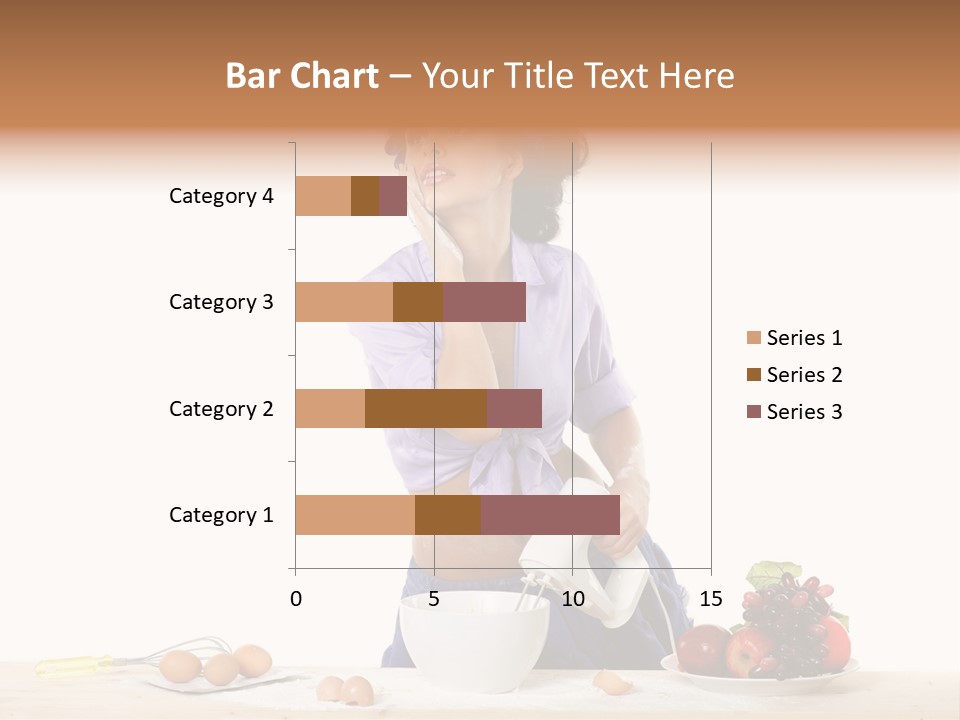 Bar Chart – Your Title Text Here

Category 4
Category 3
Category 2
Category 1

0
5
10
15

Series 1
Series 2
Series 3